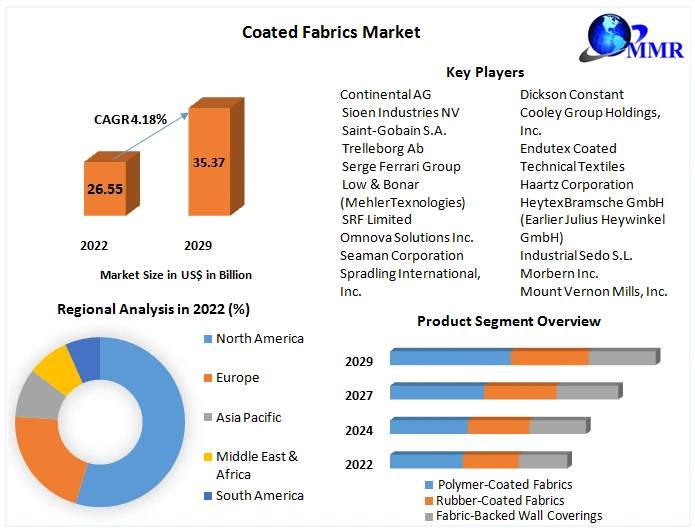 Coated Fabrics Market

MMR

CAGR 4.18%

26.55

35.37

2022

2029

Market Size in US$ in Billion

Key Players

Continental AG
Sioen Industries NV
Saint-Gobain S.A.
Trelleborg Ab
Serge Ferrari Group
Low & Bonar (MehlerTexnologies)
SRF Limited
Omnova Solutions Inc.
Seaman Corporation
Spradling International, Inc.

Dickson Constant
Cooley Group Holdings, Inc.
Endutex Coated Technical Textiles
Haartz Corporation
HeytexBramsche GmbH (Earlier Julius Heywinkel GmbH)
Industrial Sedo S.L.
Morbern Inc.
Mount Vernon Mills, Inc.

Regional Analysis in 2022 (%)

North America
Europe
Asia Pacific
Middle East & Africa
South America

Product Segment Overview

2029
2027
2024
2022

Polymer-Coated Fabrics
Rubber-Coated Fabrics
Fabric-Backed Wall Coverings